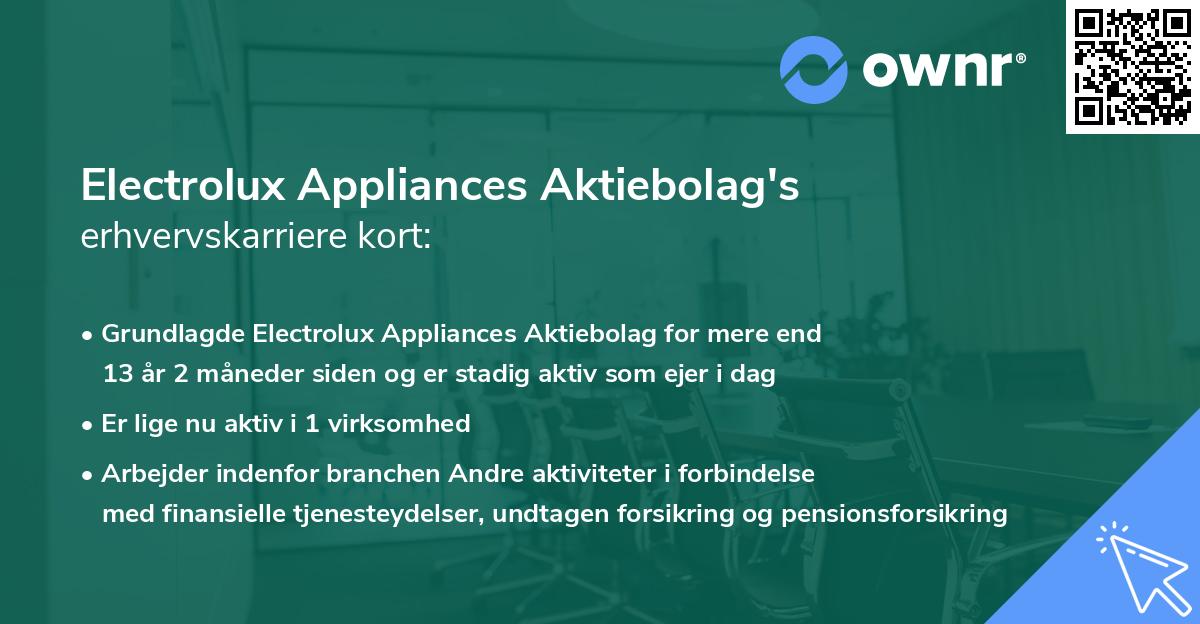 ownr®

Electrolux Appliances Aktiebolag's
erhvervskarriere kort:

• Grundlagde Electrolux Appliances Aktiebolag for mere end 13 år 2 måneder siden og er stadig aktiv som ejer i dag
• Er lige nu aktiv i 1 virksomhed
• Arbejder indenfor branchen Andre aktiviteter i forbindelse med finansielle tjenesteydelser, undtagen forsikring og pensionsforsikring